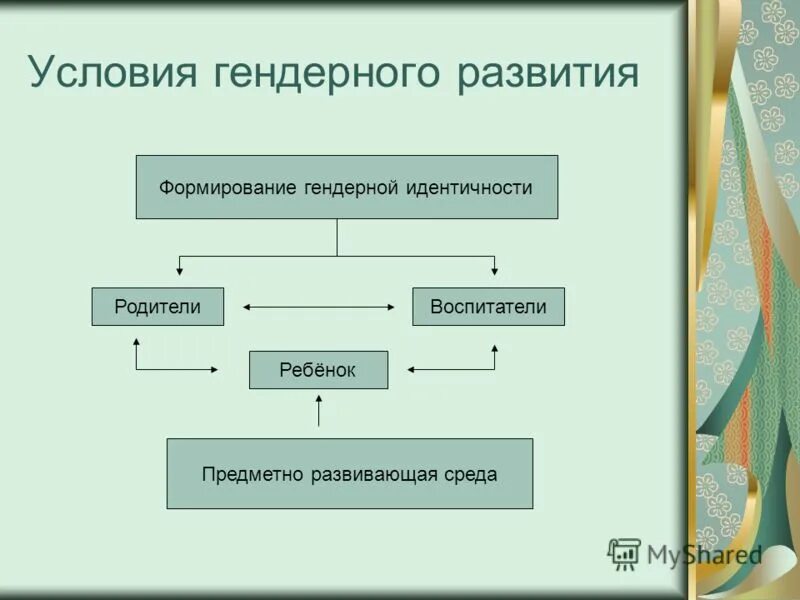 Условия гендерного развития

Формирование гендерной идентичности

Родители

Воспитатели

Ребёнок

Предметно развивающая среда

MyShared